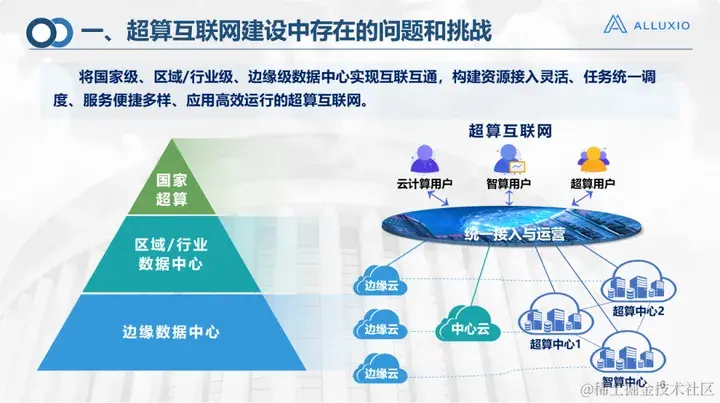 一、超算互联网建设中存在的问题和挑战

ALLUXIO

将国家级、区域/行业级、边缘级数据中心实现互联互通，构建资源接入灵活、任务统一调度、服务便捷多样、应用高效运行的超算互联网。

国家超算

区域/行业数据中心

边缘数据中心

超算互联网

云计算用户

智算用户

超算用户

统一接入与运营

边缘云

边缘云

边缘云

中心云

超算中心1

超算中心2

智算中心

@稀土掘金技术社区